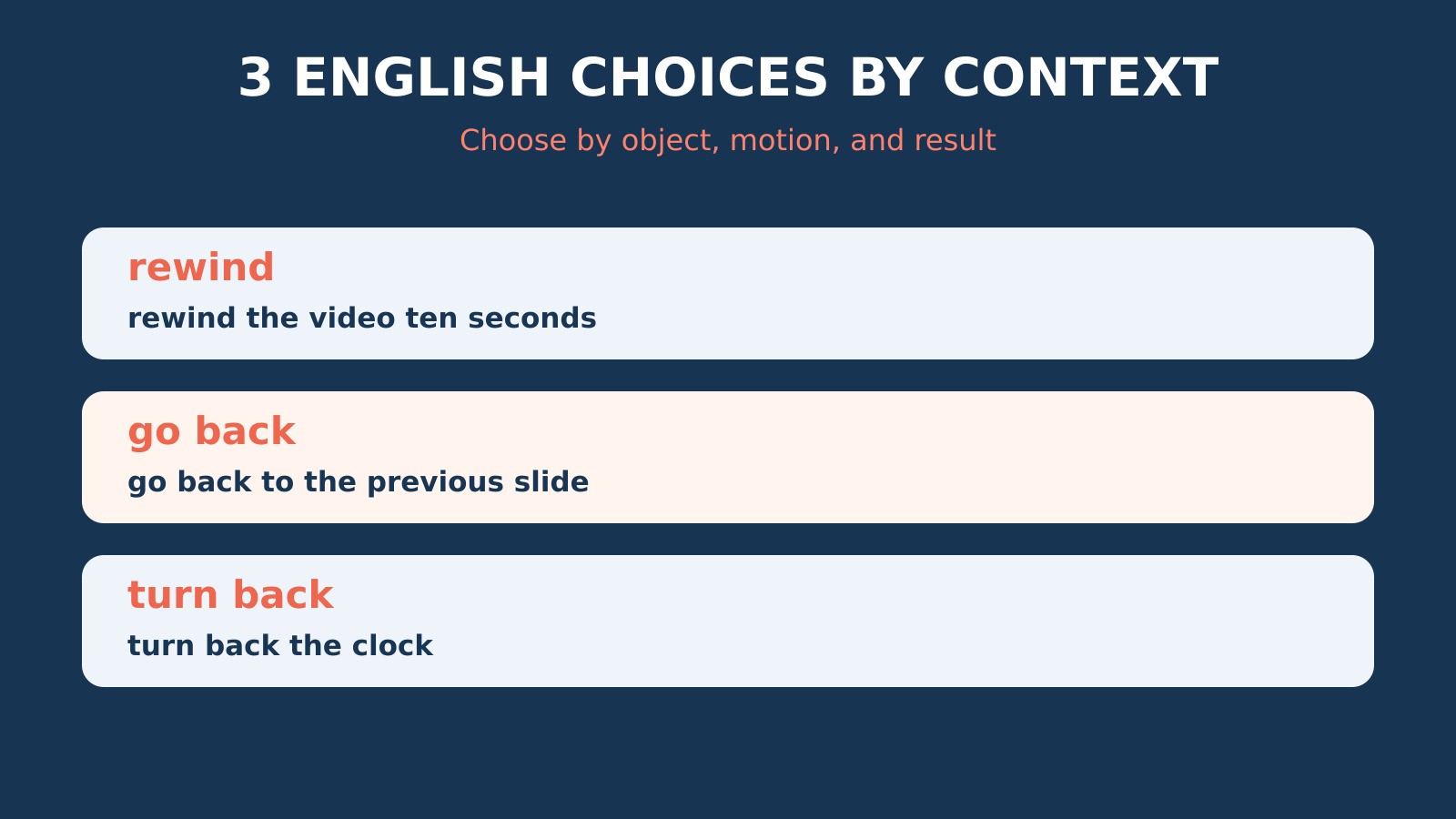 3 ENGLISH CHOICES BY CONTEXT

Choose by object, motion, and result

rewind

rewind the video ten seconds

go back

go back to the previous slide

turn back

turn back the clock